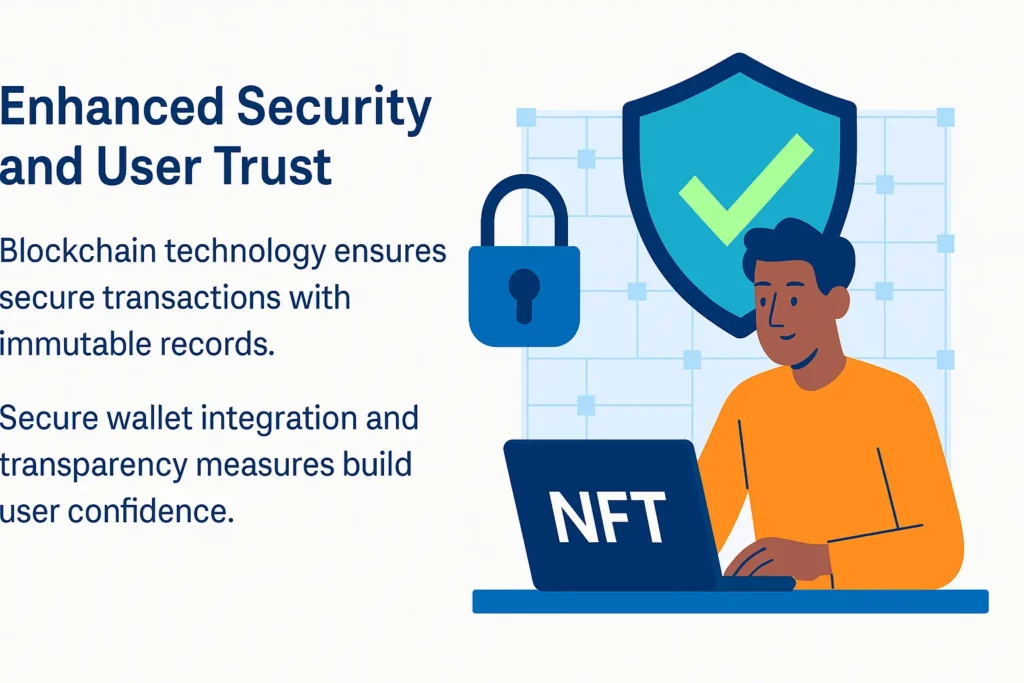 Enhanced Security and User Trust

Blockchain technology ensures secure transactions with immutable records.

Secure wallet integration and transparency measures build user confidence.

NFT